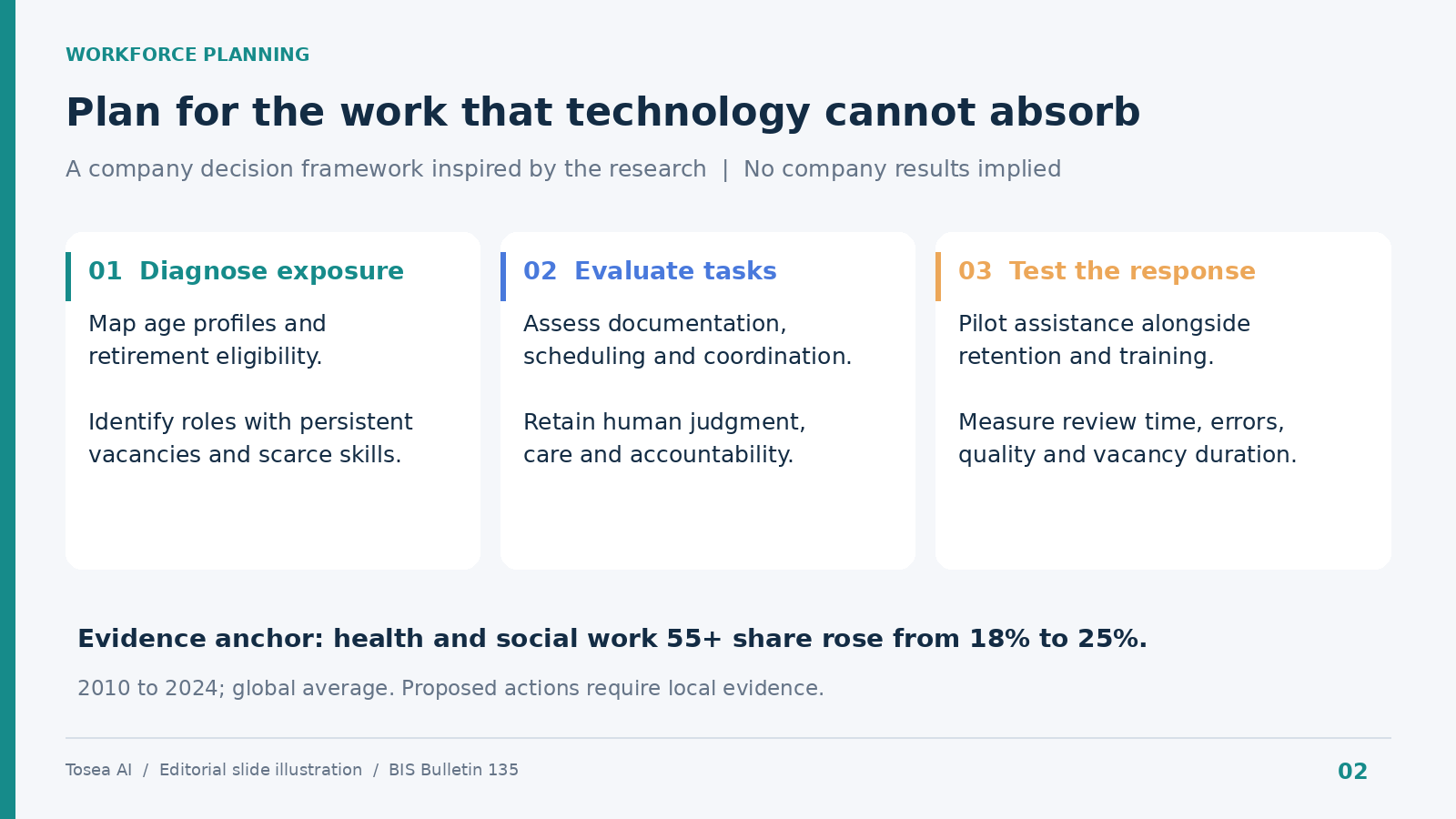 WORKFORCE PLANNING

Plan for the work that technology cannot absorb

A company decision framework inspired by the research | No company results implied

01 Diagnose exposure

Map age profiles and retirement eligibility.

Identify roles with persistent vacancies and scarce skills.

02 Evaluate tasks

Assess documentation, scheduling and coordination.

Retain human judgment, care and accountability.

03 Test the response

Pilot assistance alongside retention and training.

Measure review time, errors, quality and vacancy duration.

Evidence anchor: health and social work 55+ share rose from 18% to 25%.

2010 to 2024; global average. Proposed actions require local evidence.

Tosea AI / Editorial slide illustration / BIS Bulletin 135

02